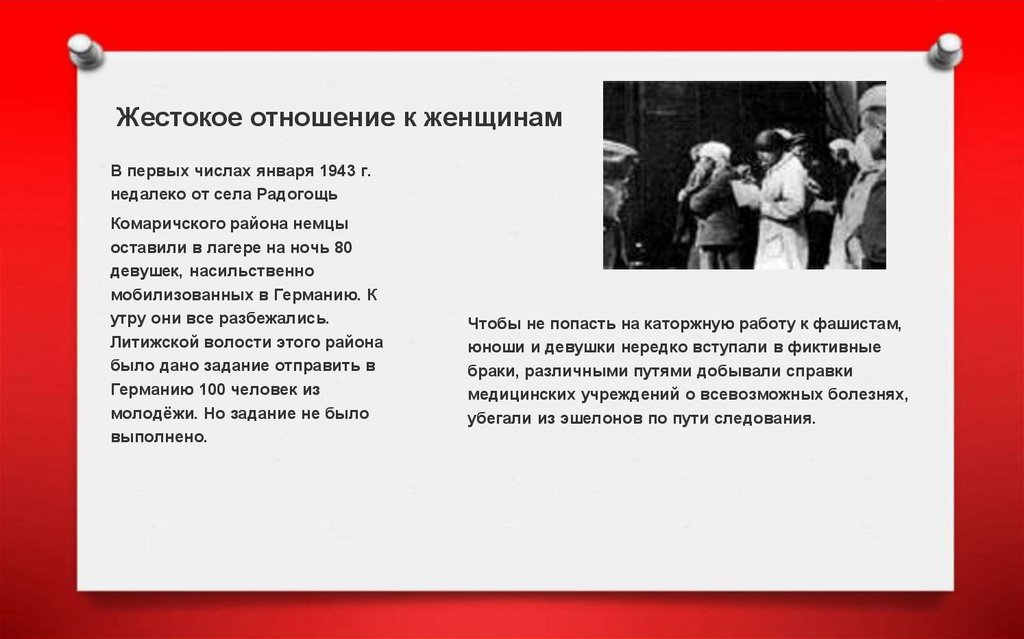 Жестокое отношение к женщинам

В первых числах января 1943 г. недалеко от села Радогощь

Комаричского района немцы оставили в лагере на ночь 80 девушек, насильственно мобилизованных в Германию. К утру они все разбежались. Литижской волости этого района было дано задание отправить в Германию 100 человек из молодёжи. Но задание не было выполнено.

Чтобы не попасть на каторжную работу к фашистам, юноши и девушки нередко вступали в фиктивные браки, различными путями добывали справки медицинских учреждений о всевозможных болезнях, убегали из эшелонов по пути следования.